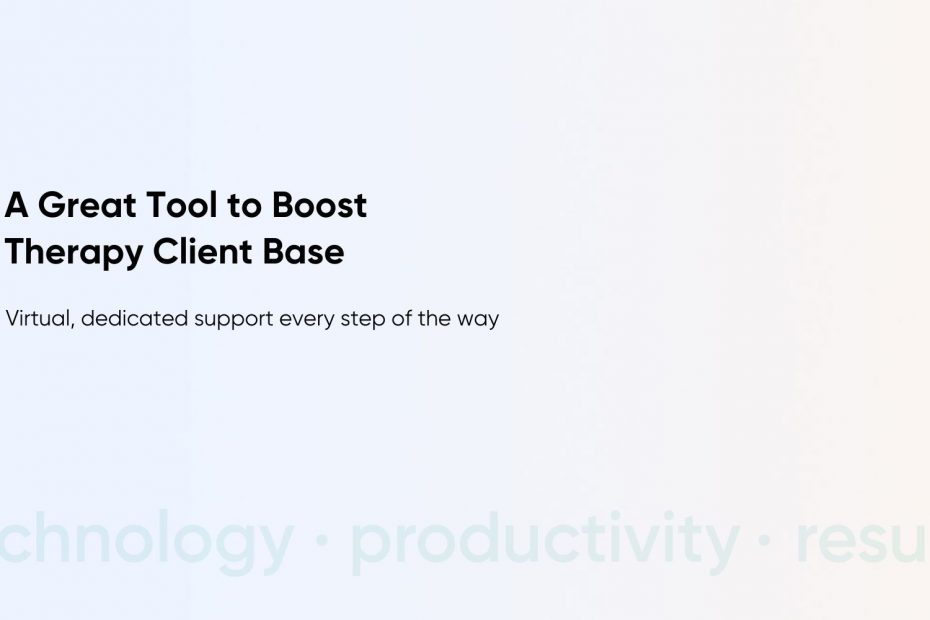 A Great Tool to Boost Therapy Client Base

Virtual, dedicated support every step of the way

chnology · productivity · resu